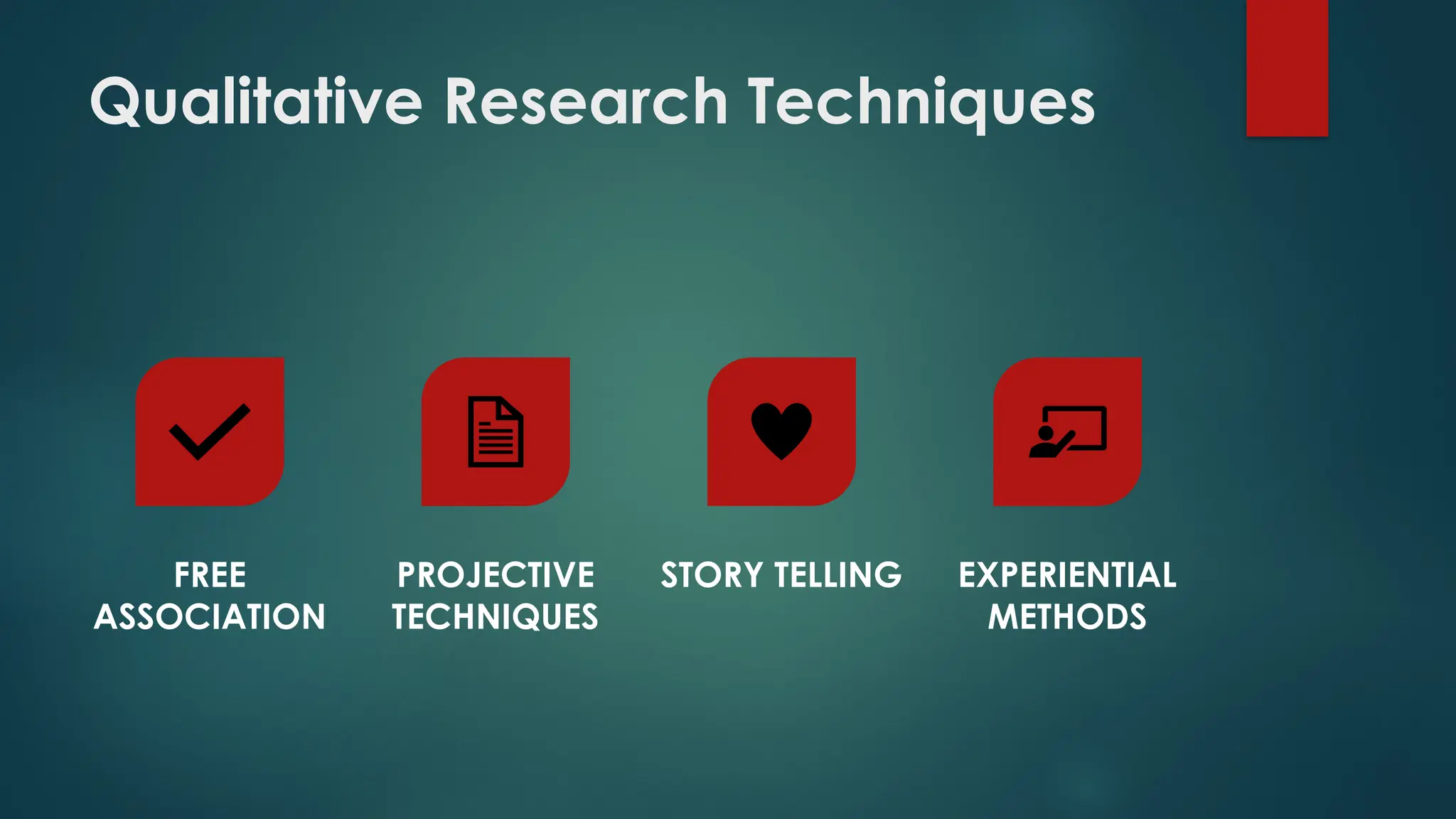 Qualitative Research Techniques

FREE ASSOCIATION

PROJECTIVE TECHNIQUES

STORY TELLING

EXPERIENTIAL METHODS